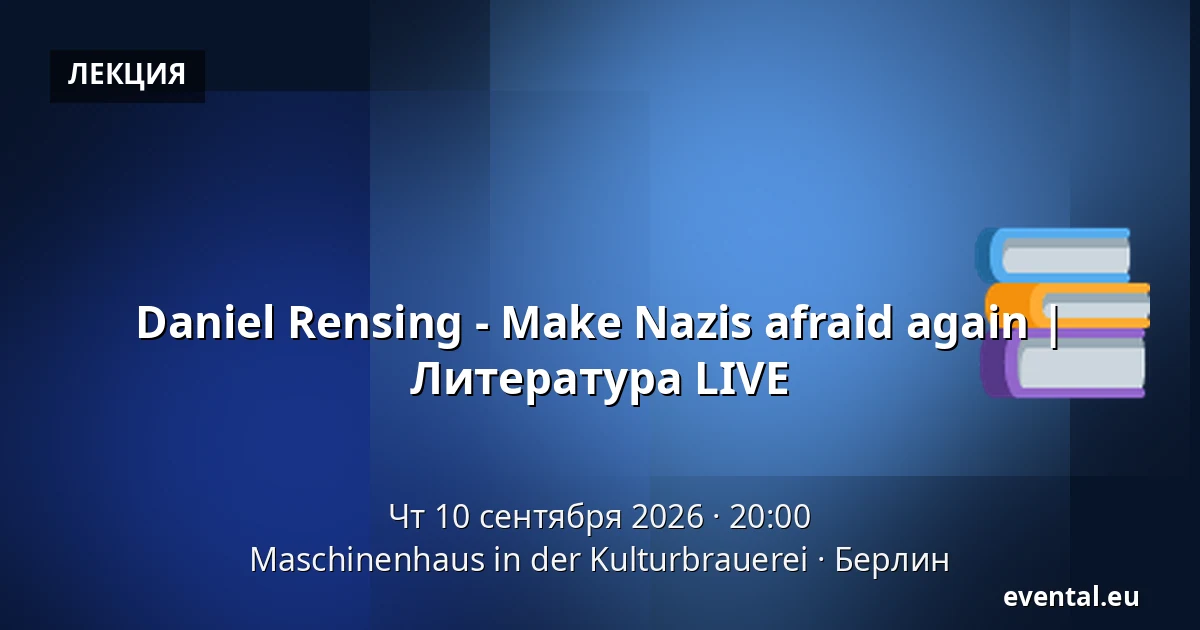 ЛЕКЦИЯ

Daniel Rensing - Make Nazis afraid again | Литература LIVE

Чт 10 сентября 2026 · 20:00
Maschinenhaus in der Kulturbrauerei · Берлин

evental.eu